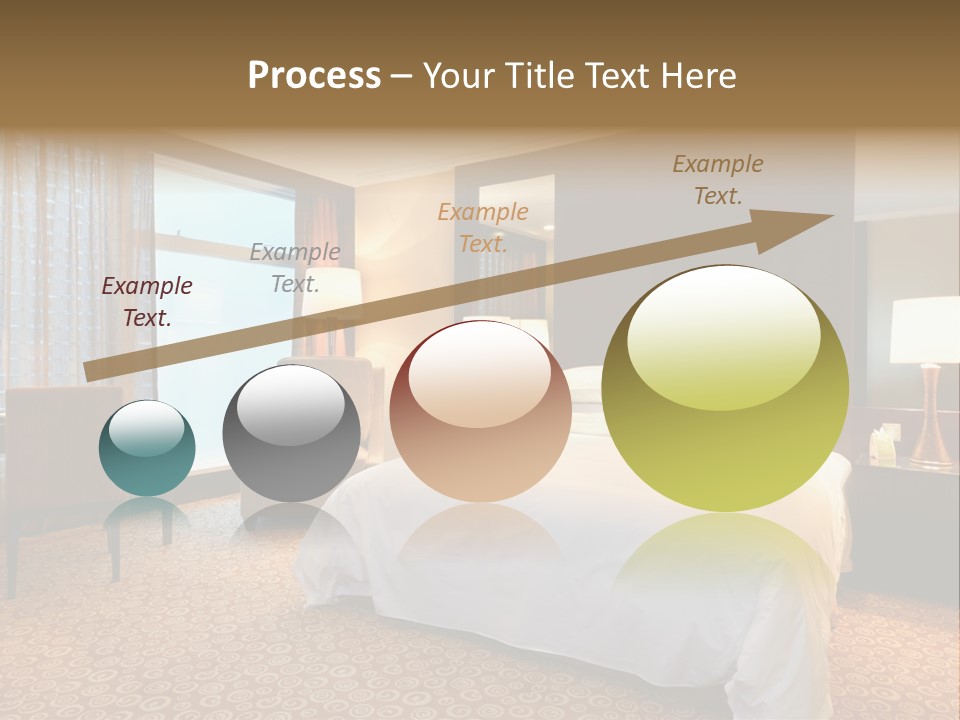 Process – Your Title Text Here

Example Text.

Example Text.

Example Text.

Example Text.